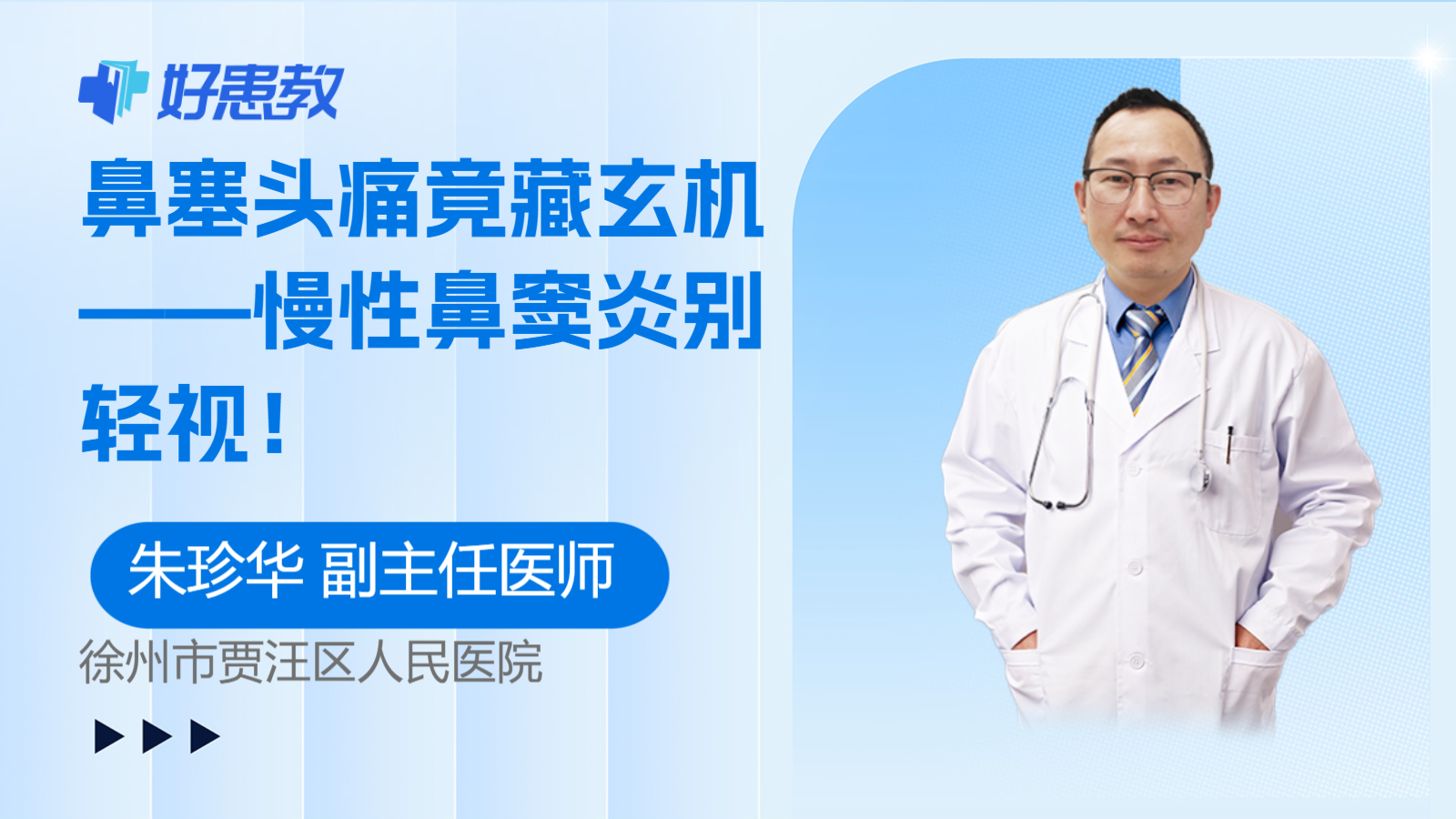 好患教

鼻塞头痛竟藏玄机——慢性鼻窦炎别轻视！

朱珍华 副主任医师

徐州市贾汪区人民医院